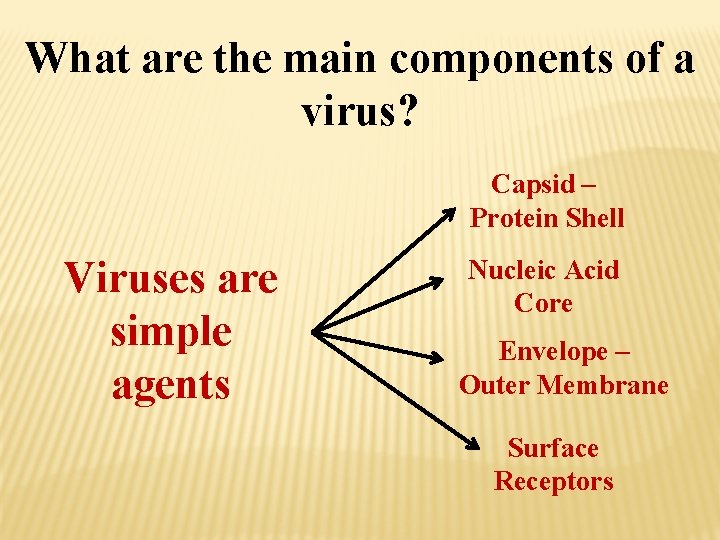 What are the main components of a virus?

Viruses are simple agents

Capsid – Protein Shell

Nucleic Acid Core

Envelope – Outer Membrane

Surface Receptors